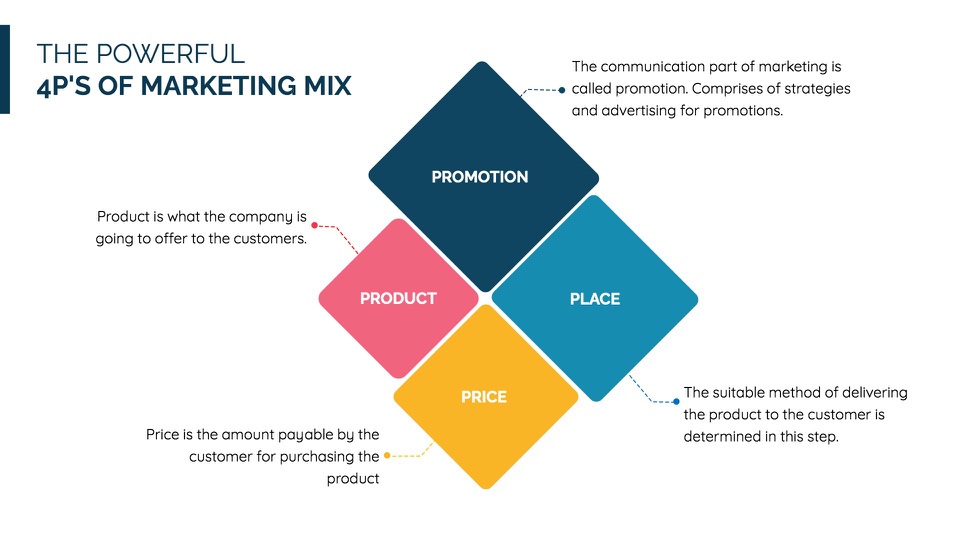 THE POWERFUL
4P'S OF MARKETING MIX

The communication part of marketing is called promotion. Comprises of strategies and advertising for promotions.

PROMOTION

Product is what the company is going to offer to the customers.

PRODUCT

PLACE

PRICE

The suitable method of delivering the product to the customer is determined in this step.

Price is the amount payable by the customer for purchasing the product